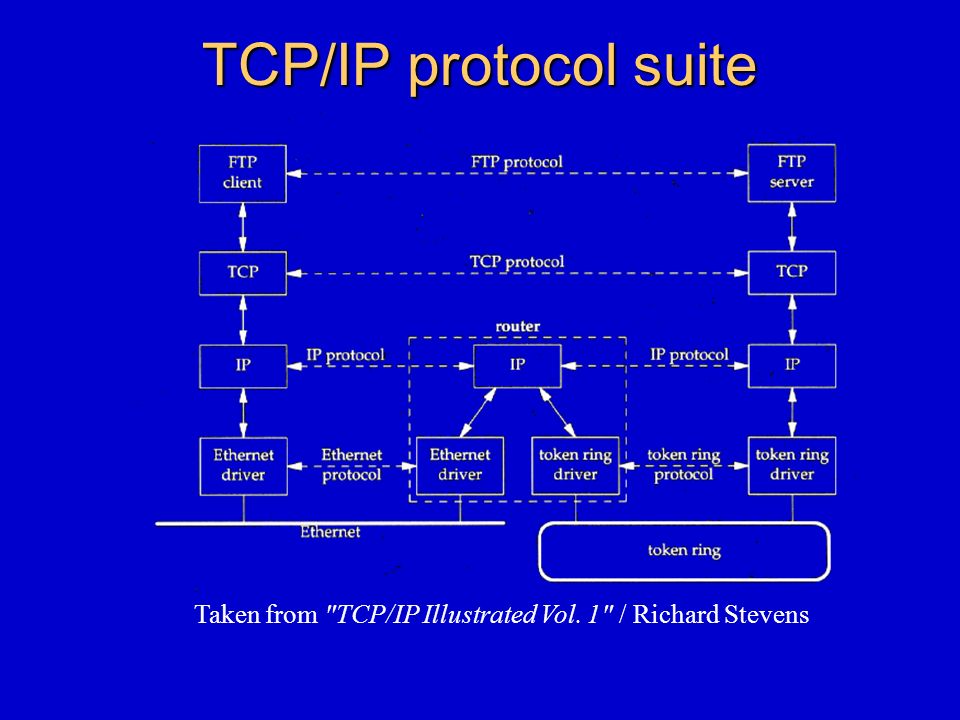 TCP/IP protocol suite

FTP client

FTP protocol

FTP server

TCP

TCP protocol

TCP

router

IP

IP protocol

IP

IP protocol

IP

Ethernet driver

Ethernet protocol

Ethernet driver

token ring driver

token ring protocol

token ring driver

Ethernet

token ring

Taken from "TCP/IP Illustrated Vol. 1" / Richard Stevens